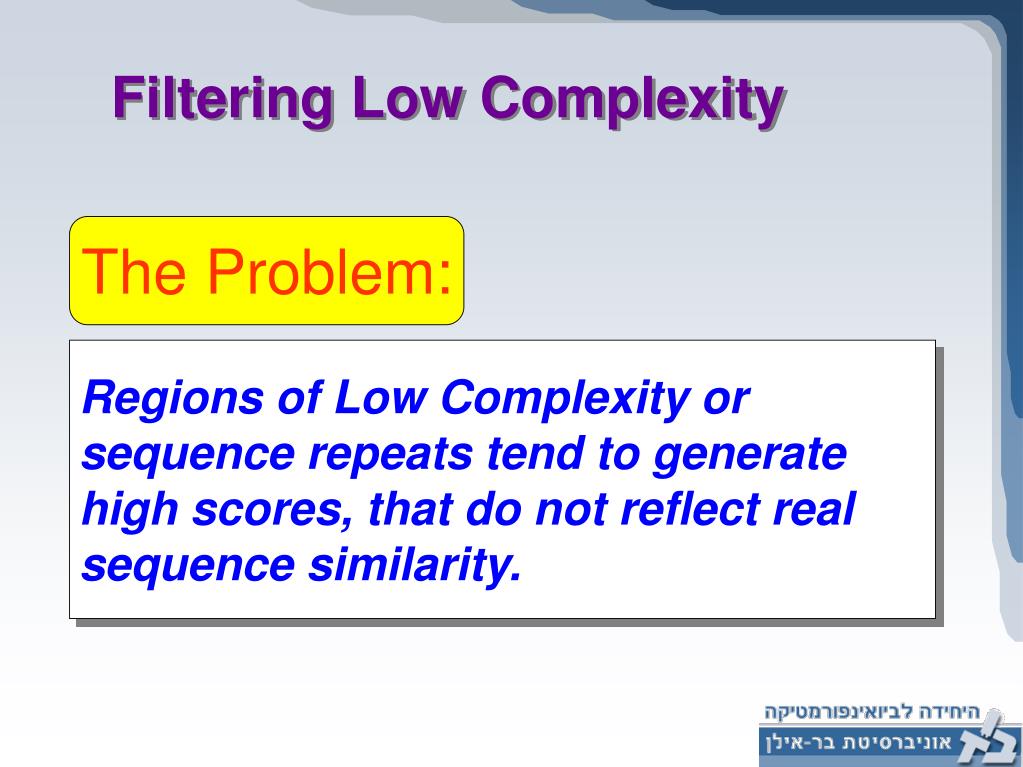 Filtering Low Complexity

The Problem:

Regions of Low Complexity or sequence repeats tend to generate high scores, that do not reflect real sequence similarity.

היחידה לביואינפורמטיקה
אוניברסיטת בר-אילן